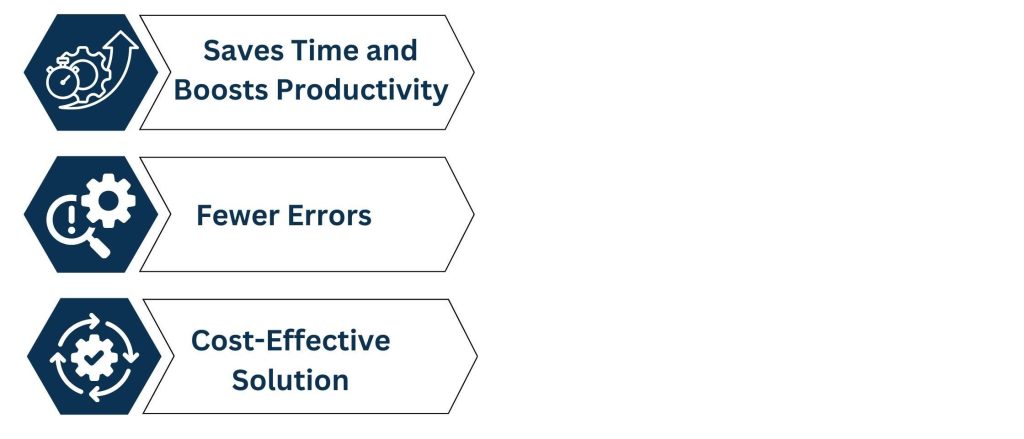 Saves Time and Boosts Productivity

Fewer Errors

Cost-Effective Solution